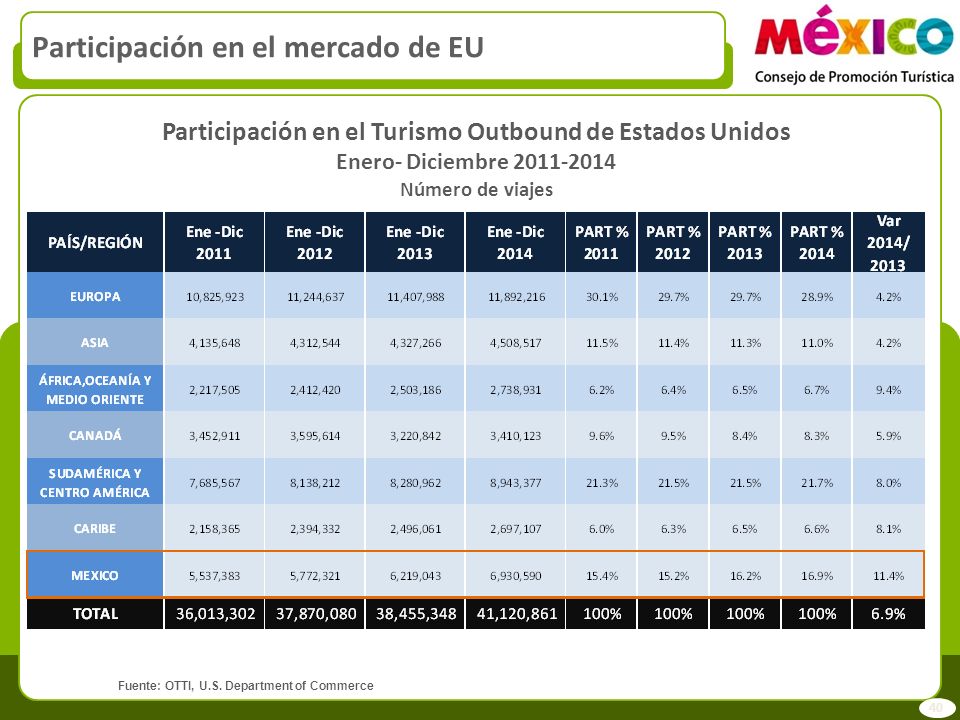 Participación en el mercado de EU

MÉXICO
Consejo de Promoción Turística

Participación en el Turismo Outbound de Estados Unidos
Enero- Diciembre 2011-2014
Número de viajes

| PAÍS/REGIÓN | Ene -Dic 2011 | Ene -Dic 2012 | Ene -Dic 2013 | Ene -Dic 2014 | PART % 2011 | PART % 2012 | PART % 2013 | PART % 2014 | Var 2014/ 2013 |
|---|---|---|---|---|---|---|---|---|---|
| EUROPA | 10,825,923 | 11,244,637 | 11,407,988 | 11,892,216 | 30.1% | 29.7% | 29.7% | 28.9% | 4.2% |
| ASIA | 4,135,648 | 4,312,544 | 4,327,266 | 4,508,517 | 11.5% | 11.4% | 11.3% | 11.0% | 4.2% |
| ÁFRICA,OCEANÍA Y MEDIO ORIENTE | 2,217,505 | 2,412,420 | 2,503,186 | 2,738,931 | 6.2% | 6.4% | 6.5% | 6.7% | 9.4% |
| CANADÁ | 3,452,911 | 3,595,614 | 3,220,842 | 3,410,123 | 9.6% | 9.5% | 8.4% | 8.3% | 5.9% |
| SUDAMÉRICA Y CENTRO AMÉRICA | 7,685,567 | 8,138,212 | 8,280,962 | 8,943,377 | 21.3% | 21.5% | 21.5% | 21.7% | 8.0% |
| CARIBE | 2,158,365 | 2,394,332 | 2,496,061 | 2,697,107 | 6.0% | 6.3% | 6.5% | 6.6% | 8.1% |
| MEXICO | 5,537,383 | 5,772,321 | 6,219,043 | 6,930,590 | 15.4% | 15.2% | 16.2% | 16.9% | 11.4% |
| TOTAL | 36,013,302 | 37,870,080 | 38,455,348 | 41,120,861 | 100% | 100% | 100% | 100% | 6.9% |

Fuente: OTTI, U.S. Department of Commerce

10